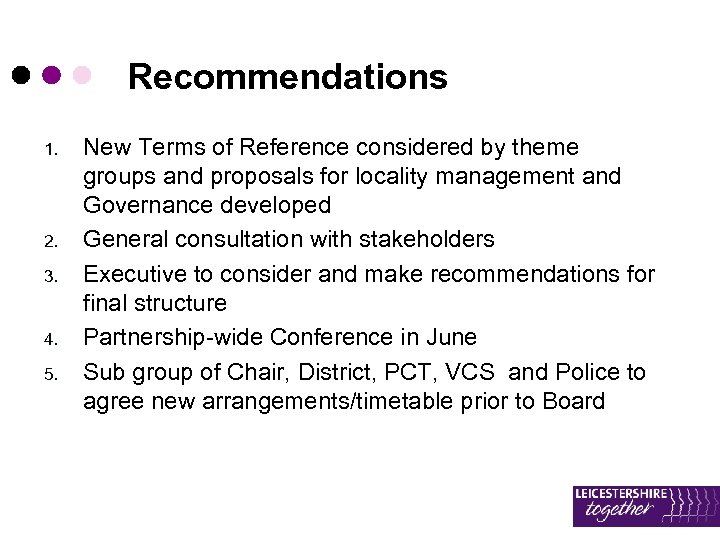 Recommendations

1. New Terms of Reference considered by theme groups and proposals for locality management and Governance developed
2. General consultation with stakeholders
3. Executive to consider and make recommendations for final structure
4. Partnership-wide Conference in June
5. Sub group of Chair, District, PCT, VCS and Police to agree new arrangements/timetable prior to Board

LEICESTERSHIRE together